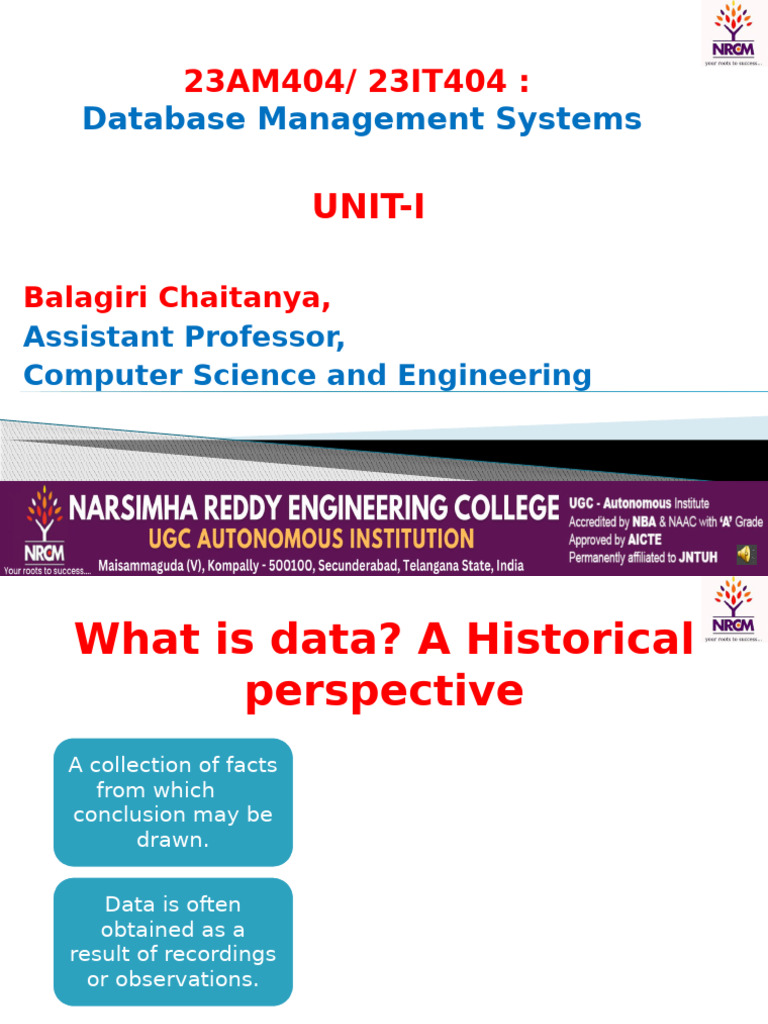 NRCM
your roots to success...

23AM404/ 23IT404 :
Database Management Systems

UNIT-I

Balagiri Chaitanya,
Assistant Professor,
Computer Science and Engineering

NRCM
Your roots to success...
NARSIMHA REDDY ENGINEERING COLLEGE
UGC AUTONOMOUS INSTITUTION
Maisammaguda (V), Kompally - 500100, Secunderabad, Telangana State, India
UGC - Autonomous Institute
Accredited by NBA & NAAC with 'A' Grade
Approved by AICTE
Permanently affiliated to JNTUH

NRCM
your roots to success...

What is data? A Historical perspective

A collection of facts from which conclusion may be drawn.

Data is often obtained as a result of recordings or observations.